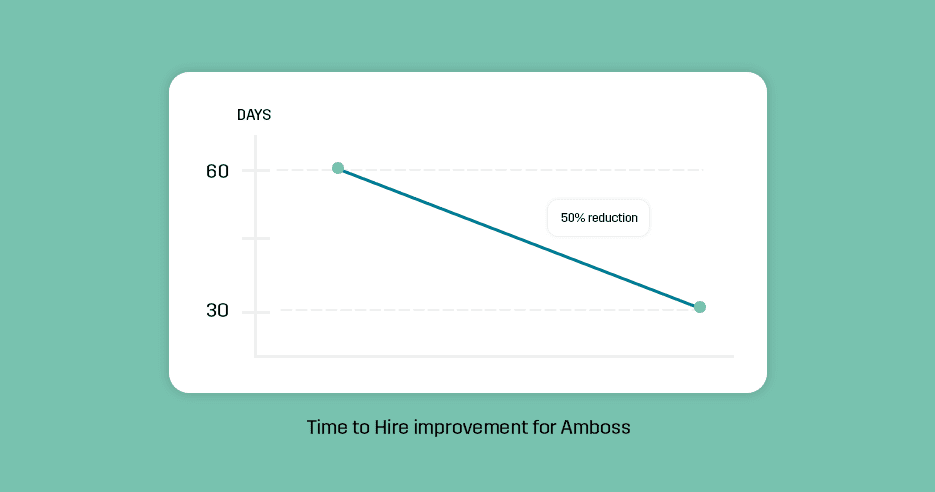 DAYS
60
30
50% reduction

Time to Hire improvement for Amboss